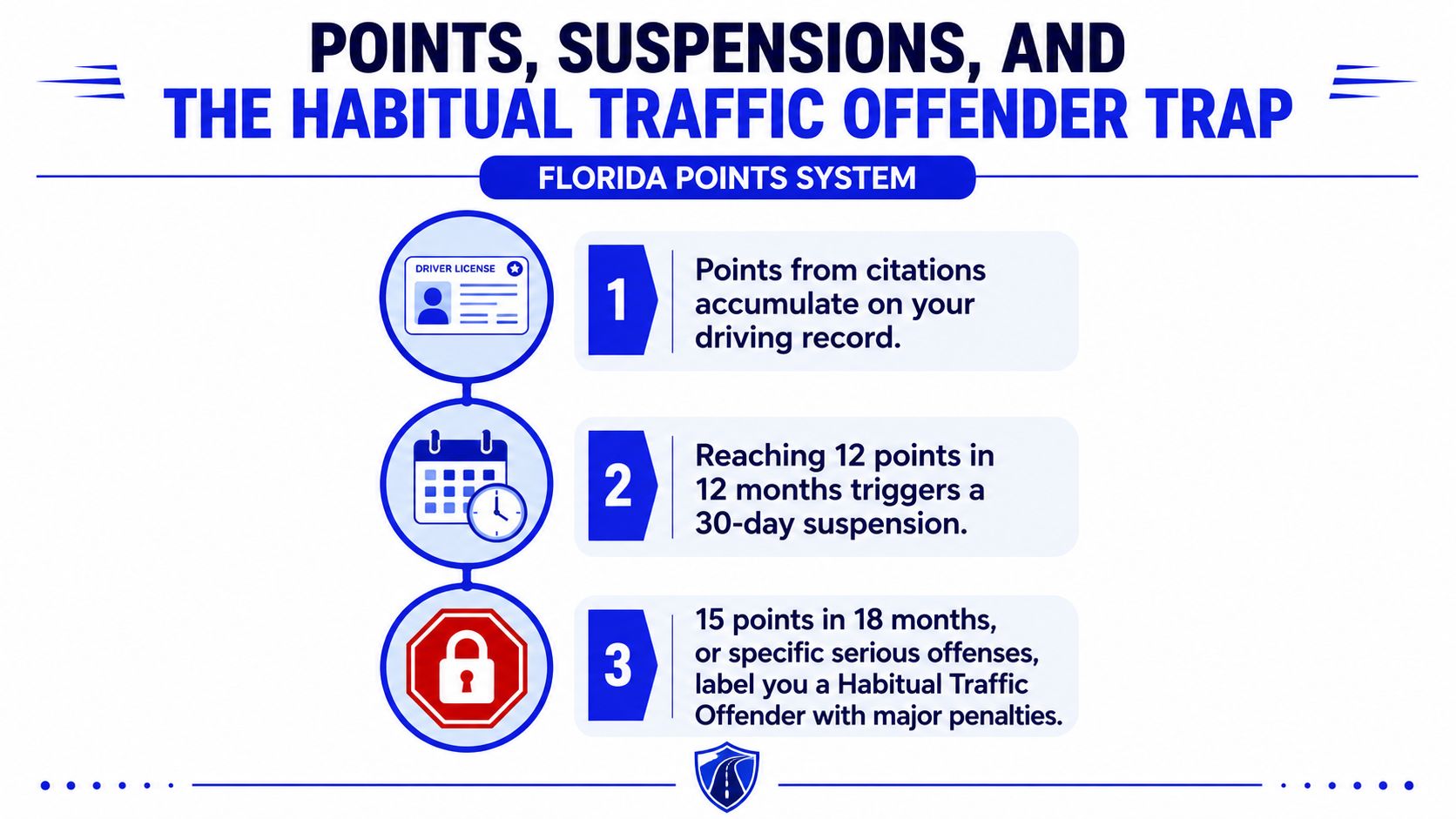 POINTS, SUSPENSIONS, AND
THE HABITUAL TRAFFIC OFFENDER TRAP

FLORIDA POINTS SYSTEM

DRIVER LICENSE

1 Points from citations accumulate on your driving record.

2 Reaching 12 points in 12 months triggers a 30-day suspension.

3 15 points in 18 months, or specific serious offenses, label you a Habitual Traffic Offender with major penalties.